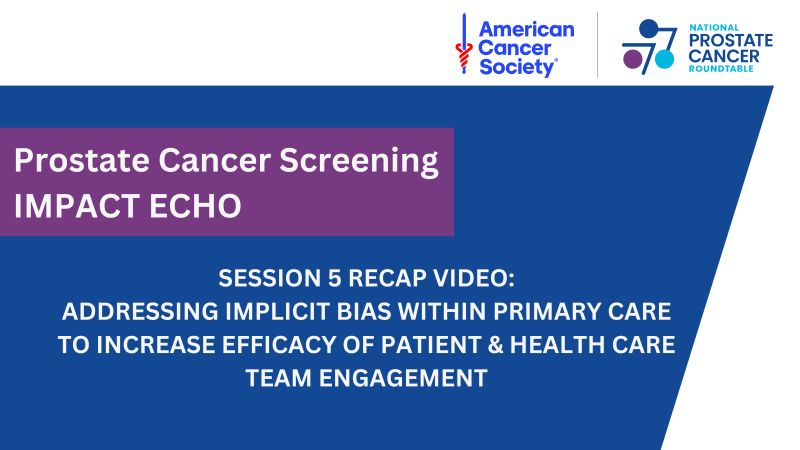 American Cancer Society®

NATIONAL PROSTATE CANCER ROUNDTABLE

Prostate Cancer Screening
IMPACT ECHO

SESSION 5 RECAP VIDEO:
ADDRESSING IMPLICIT BIAS WITHIN PRIMARY CARE TO INCREASE EFFICACY OF PATIENT & HEALTH CARE TEAM ENGAGEMENT